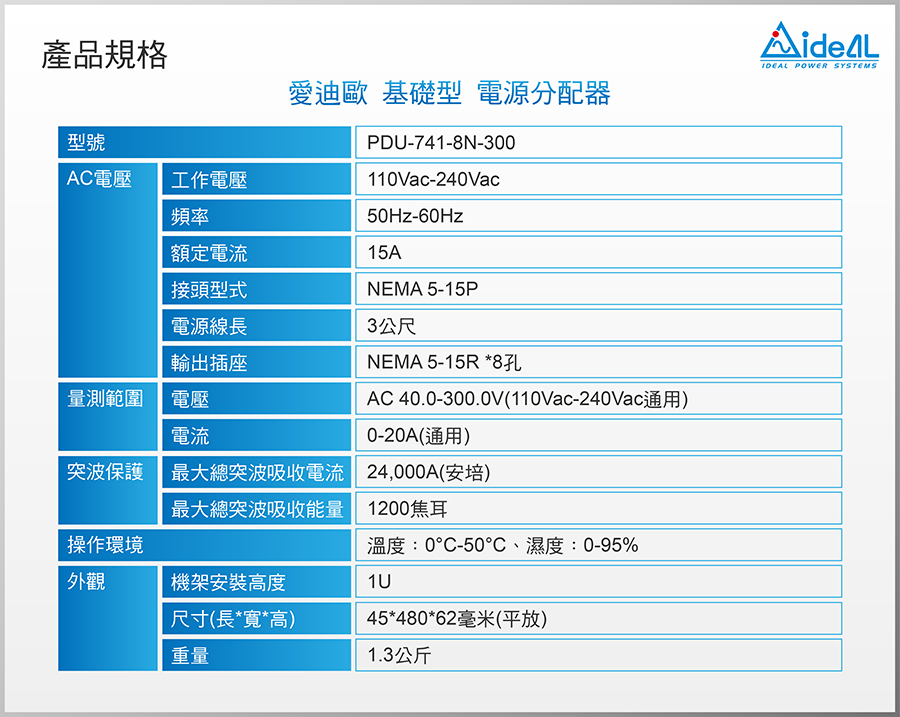 產品規格

ideAL
IDEAL POWER SYSTEMS

愛迪歐 基礎型 電源分配器

| 型號 | | PDU-741-8N-300 |
|---|---|---|
| AC電壓 | 工作電壓 | 110Vac-240Vac |
| | 頻率 | 50Hz-60Hz |
| | 額定電流 | 15A |
| | 接頭型式 | NEMA 5-15P |
| | 電源線長 | 3公尺 |
| | 輸出插座 | NEMA 5-15R *8孔 |
| 量測範圍 | 電壓 | AC 40.0-300.0V(110Vac-240Vac通用) |
| | 電流 | 0-20A(通用) |
| 突波保護 | 最大總突波吸收電流 | 24,000A(安培) |
| | 最大總突波吸收能量 | 1200焦耳 |
| 操作環境 | | 溫度：0°C-50°C、濕度：0-95% |
| 外觀 | 機架安裝高度 | 1U |
| | 尺寸(長*寬*高) | 45*480*62毫米(平放) |
| | 重量 | 1.3公斤 |